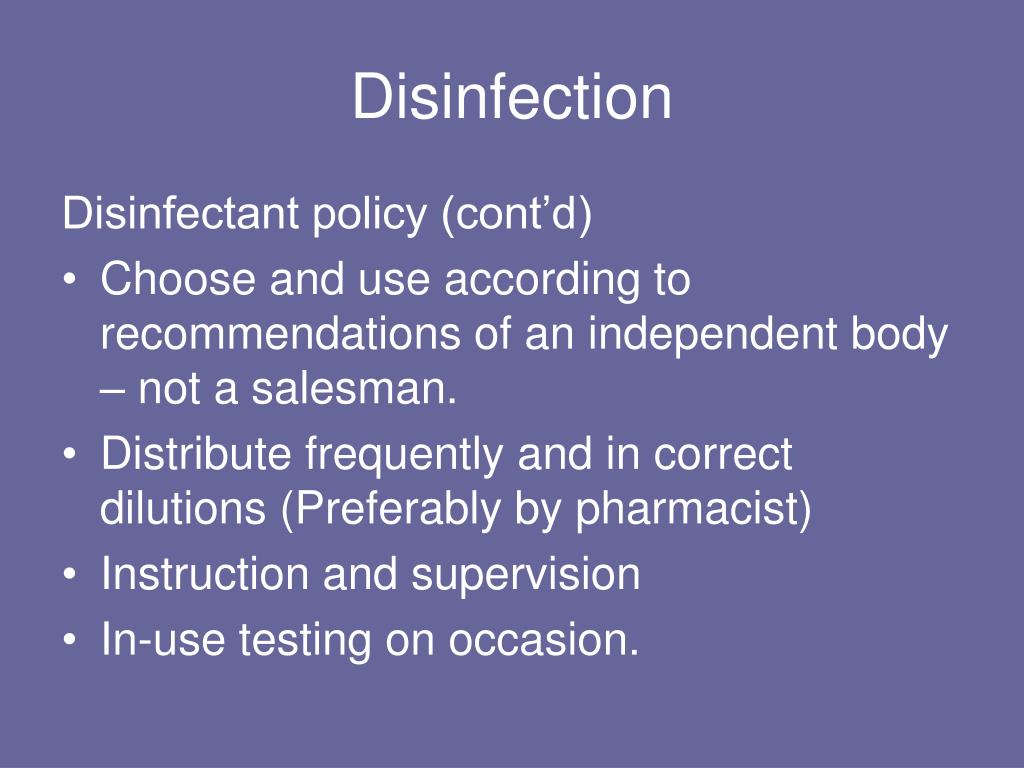 Disinfection

Disinfectant policy (cont’d)

• Choose and use according to recommendations of an independent body – not a salesman.
• Distribute frequently and in correct dilutions (Preferably by pharmacist)
• Instruction and supervision
• In-use testing on occasion.